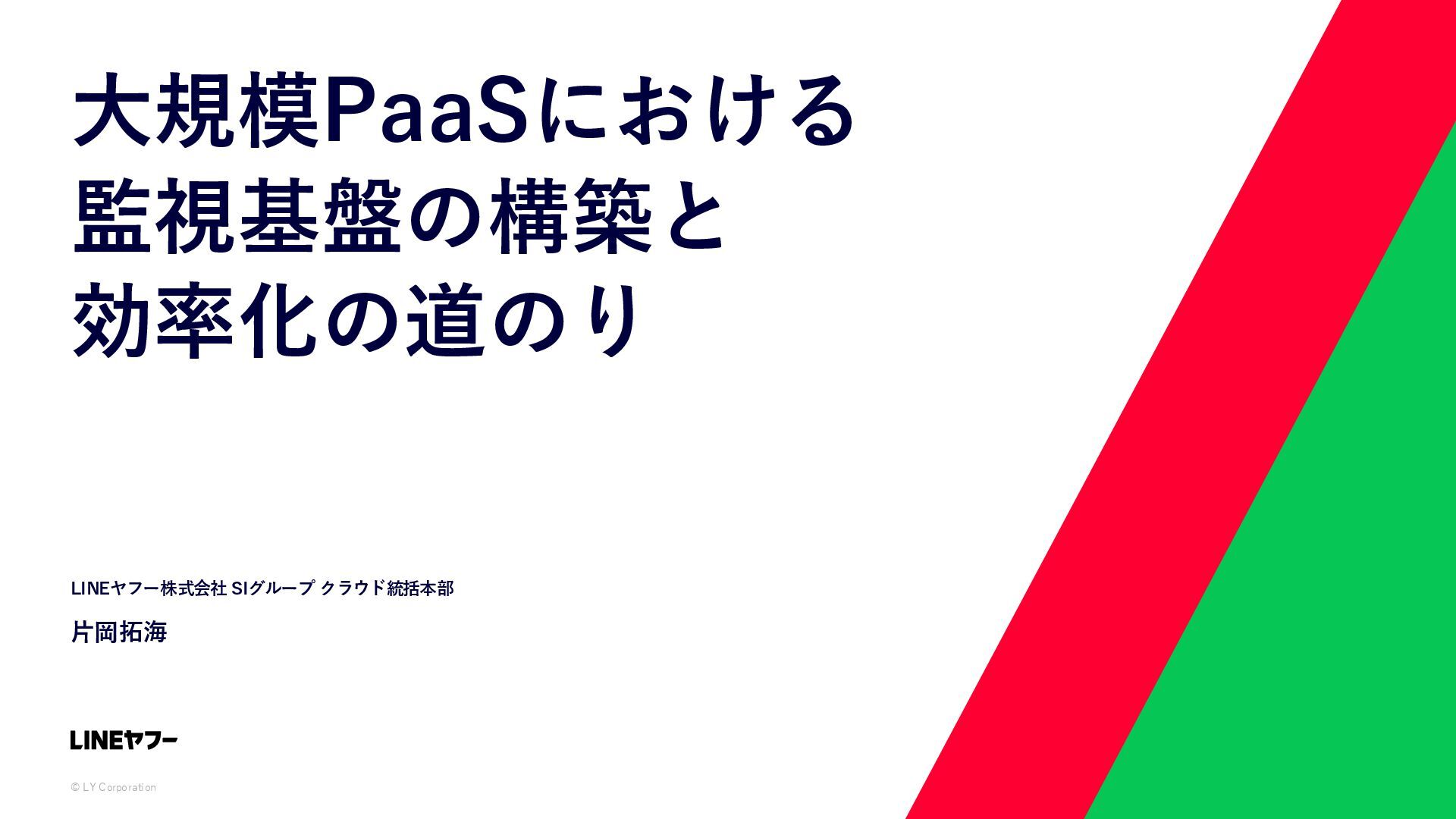 大規模PaaSにおける
監視基盤の構築と
効率化の道のり

LINEヤフー株式会社 SIグループ クラウド統括本部

片岡拓海

LINEヤフー

© LY Corporation